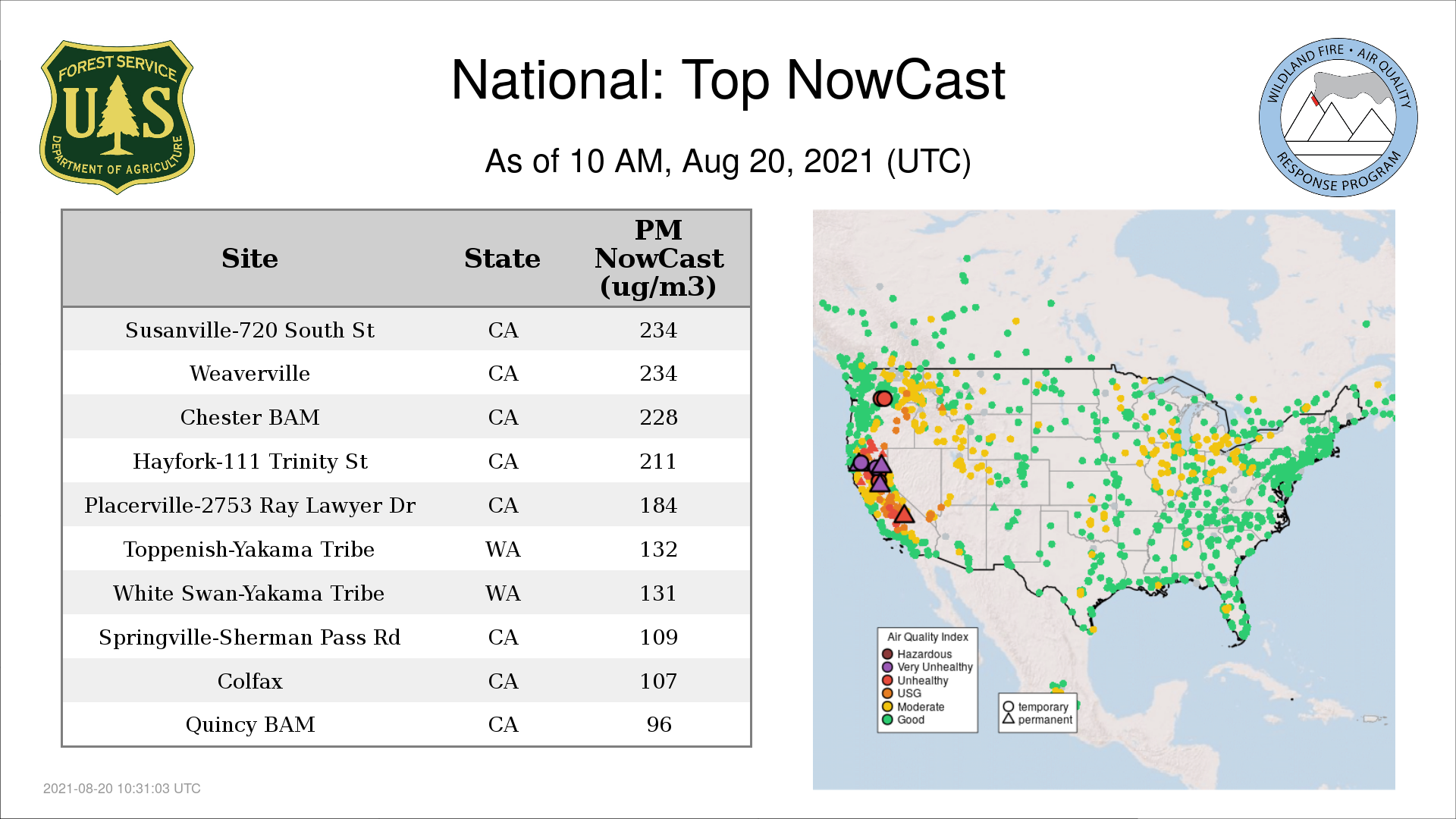 FOREST SERVICE
U S
DEPARTMENT OF AGRICULTURE

National: Top NowCast

As of 10 AM, Aug 20, 2021 (UTC)

WILDLAND FIRE • AIR QUALITY
RESPONSE PROGRAM

| Site | State | PM NowCast (ug/m3) |
|---|---|---|
| Susanville-720 South St | CA | 234 |
| Weaverville | CA | 234 |
| Chester BAM | CA | 228 |
| Hayfork-111 Trinity St | CA | 211 |
| Placerville-2753 Ray Lawyer Dr | CA | 184 |
| Toppenish-Yakama Tribe | WA | 132 |
| White Swan-Yakama Tribe | WA | 131 |
| Springville-Sherman Pass Rd | CA | 109 |
| Colfax | CA | 107 |
| Quincy BAM | CA | 96 |

Air Quality Index
Hazardous
Very Unhealthy
Unhealthy
USG
Moderate
Good

temporary
permanent

2021-08-20 10:31:03 UTC